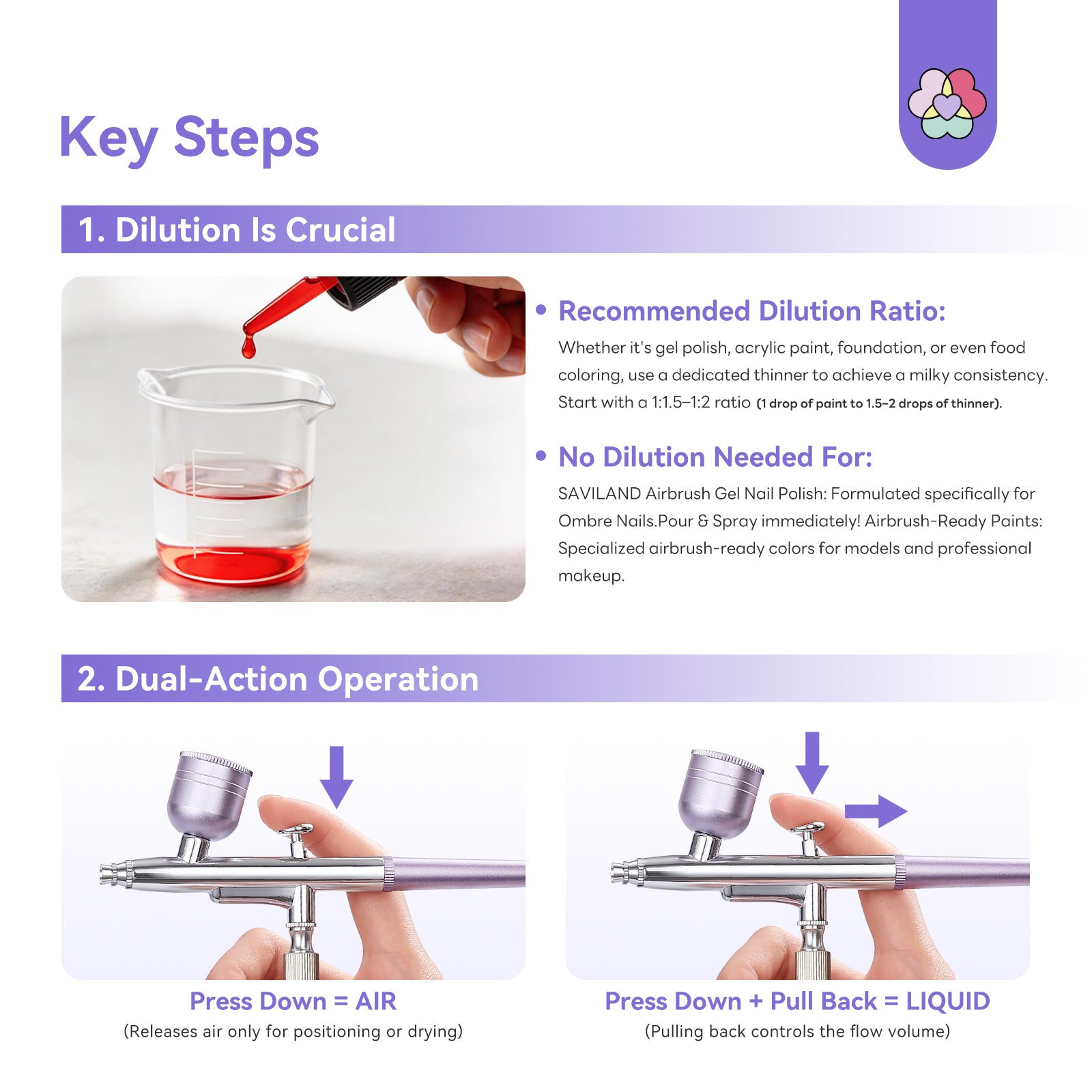 Key Steps

1. Dilution Is Crucial

• Recommended Dilution Ratio:

Whether it's gel polish, acrylic paint, foundation, or even food coloring, use a dedicated thinner to achieve a milky consistency. Start with a 1:1.5–1:2 ratio (1 drop of paint to 1.5–2 drops of thinner).

• No Dilution Needed For:

SAVILAND Airbrush Gel Nail Polish: Formulated specifically for Ombre Nails.Pour & Spray immediately! Airbrush-Ready Paints: Specialized airbrush-ready colors for models and professional makeup.

2. Dual-Action Operation

Press Down = AIR
(Releases air only for positioning or drying)

Press Down + Pull Back = LIQUID
(Pulling back controls the flow volume)